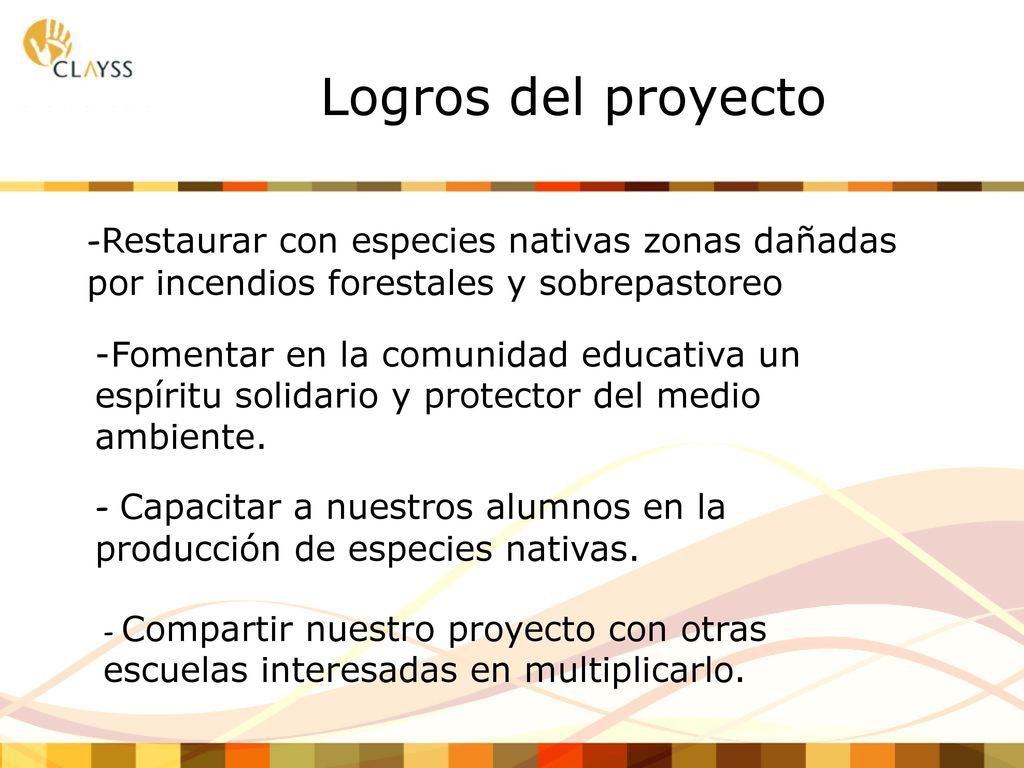 CLAYSS

Logros del proyecto

-Restaurar con especies nativas zonas dañadas por incendios forestales y sobrepastoreo

-Fomentar en la comunidad educativa un espíritu solidario y protector del medio ambiente.

- Capacitar a nuestros alumnos en la producción de especies nativas.

- Compartir nuestro proyecto con otras escuelas interesadas en multiplicarlo.